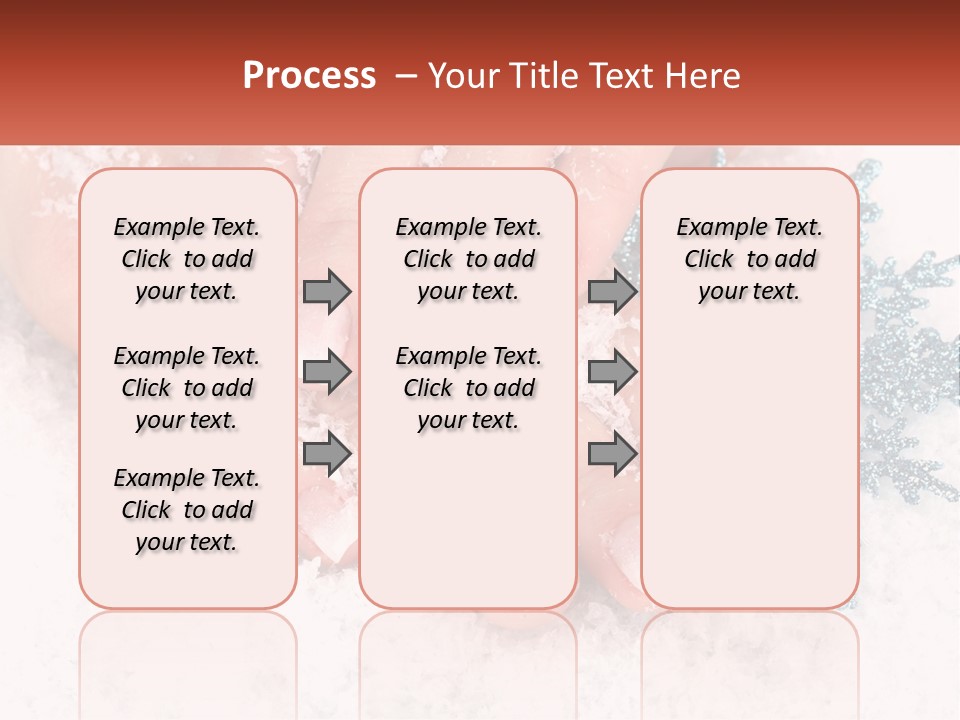 Process – Your Title Text Here

Example Text. Click to add your text.

Example Text. Click to add your text.

Example Text. Click to add your text.

Example Text. Click to add your text.

Example Text. Click to add your text.

Example Text. Click to add your text.